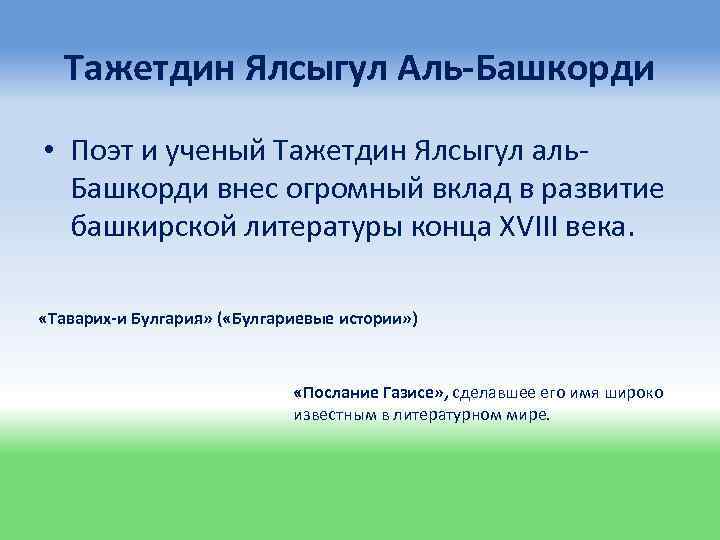 Тажетдин Ялсыгул Аль-Башкорди

• Поэт и ученый Тажетдин Ялсыгул аль-Башкорди внес огромный вклад в развитие башкирской литературы конца XVIII века.

«Таварих-и Булгария» («Булгариевые истории»)

«Послание Газисе», сделавшее его имя широко известным в литературном мире.